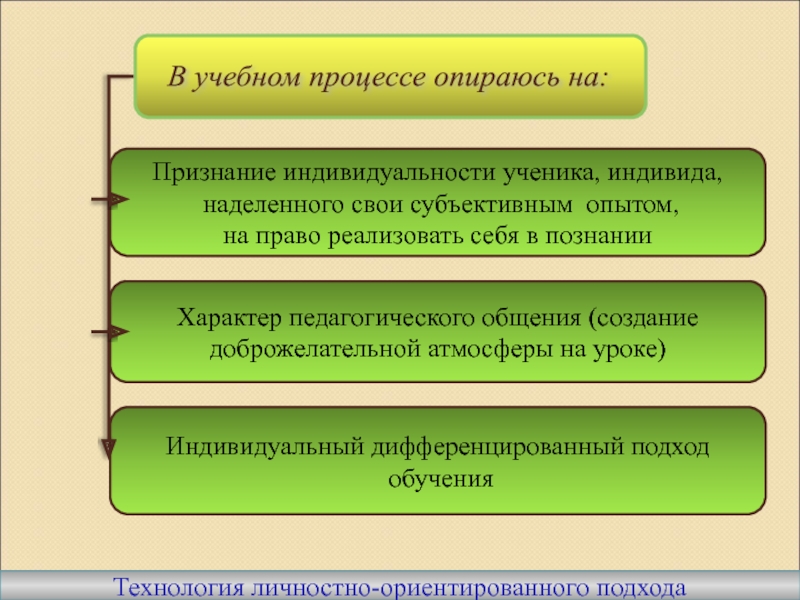 В учебном процессе опираюсь на:

Признание индивидуальности ученика, индивида, наделенного свои субъективным опытом, на право реализовать себя в познании

Характер педагогического общения (создание доброжелательной атмосферы на уроке)

Индивидуальный дифференцированный подход обучения

Технология личностно-ориентированного подхода